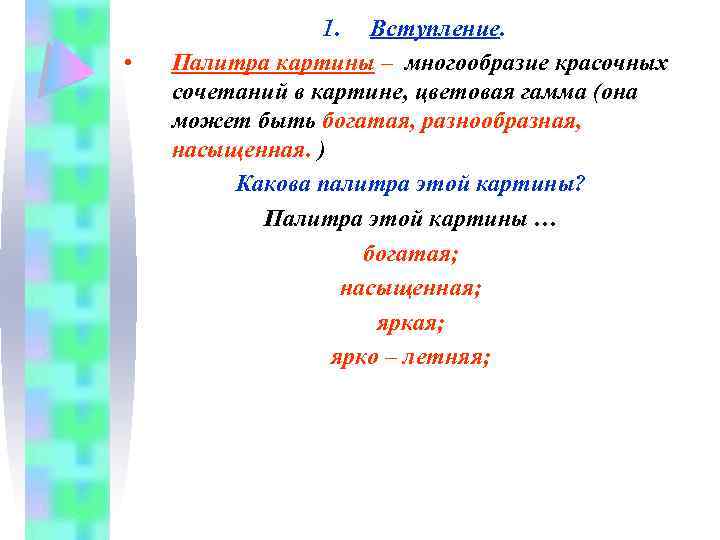 1. Вступление.

• Палитра картины – многообразие красочных сочетаний в картине, цветовая гамма (она может быть богатая, разнообразная, насыщенная. )

Какова палитра этой картины?

Палитра этой картины …

богатая;

насыщенная;

яркая;

ярко – летняя;